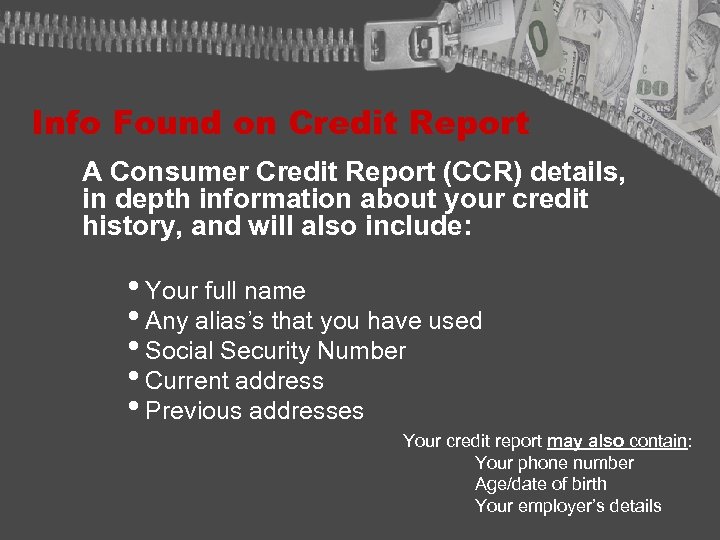 Info Found on Credit Report

A Consumer Credit Report (CCR) details, in depth information about your credit history, and will also include:

• Your full name
• Any alias's that you have used
• Social Security Number
• Current address
• Previous addresses

Your credit report may also contain:
Your phone number
Age/date of birth
Your employer's details